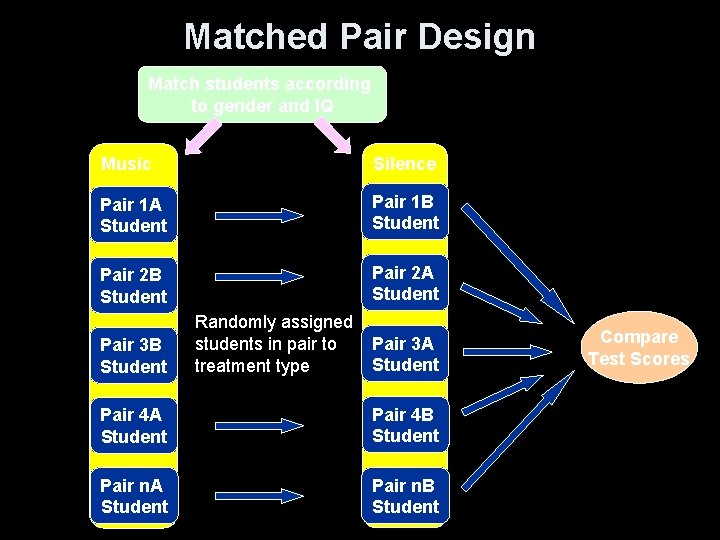 Matched Pair Design

Match students according to gender and IQ

Music

Pair 1A Student

Pair 2B Student

Pair 3B Student

Pair 4A Student

Pair nA Student

Randomly assigned students in pair to treatment type

Silence

Pair 1B Student

Pair 2A Student

Pair 3A Student

Pair 4B Student

Pair nB Student

Compare Test Scores